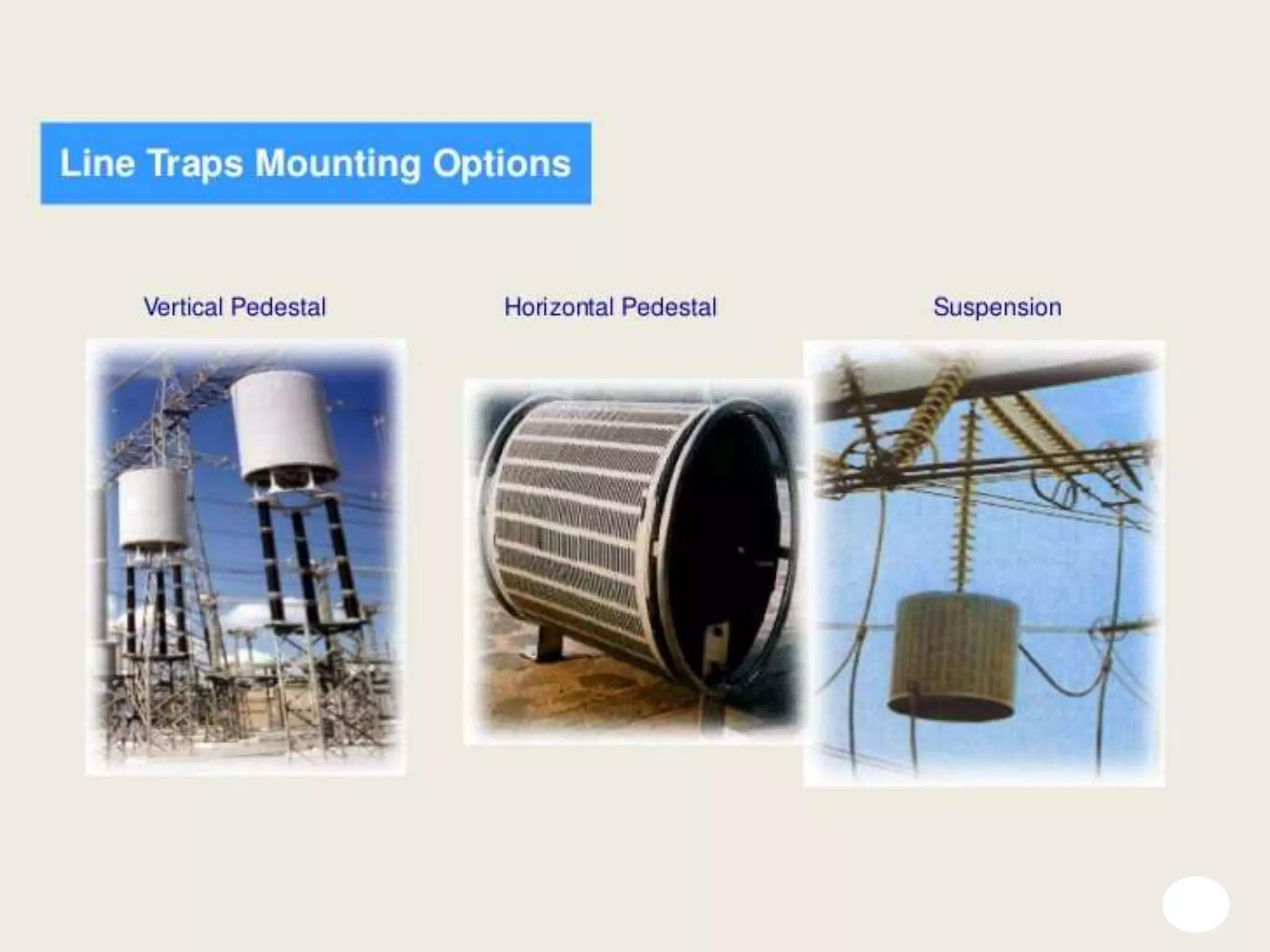 Line Traps Mounting Options

Vertical Pedestal

Horizontal Pedestal

Suspension